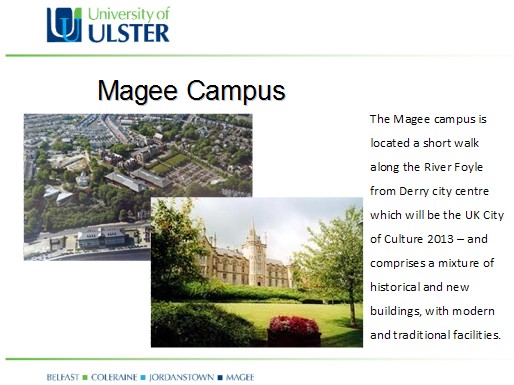 University of
ULSTER

Magee Campus

The Magee campus is located a short walk along the River Foyle from Derry city centre which will be the UK City of Culture 2013 – and comprises a mixture of historical and new buildings, with modern and traditional facilities.

BELFAST ■ COLERAINE ■ JORDANSTOWN ■ MAGEE